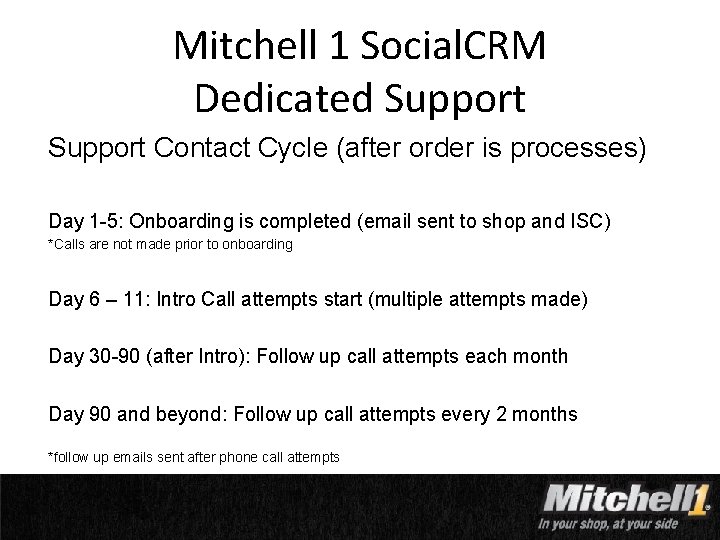 Mitchell 1 SocialCRM
Dedicated Support

Support Contact Cycle (after order is processes)

Day 1-5: Onboarding is completed (email sent to shop and ISC)
*Calls are not made prior to onboarding

Day 6 – 11: Intro Call attempts start (multiple attempts made)

Day 30-90 (after Intro): Follow up call attempts each month

Day 90 and beyond: Follow up call attempts every 2 months

*follow up emails sent after phone call attempts

Mitchell1
In your shop, at your side